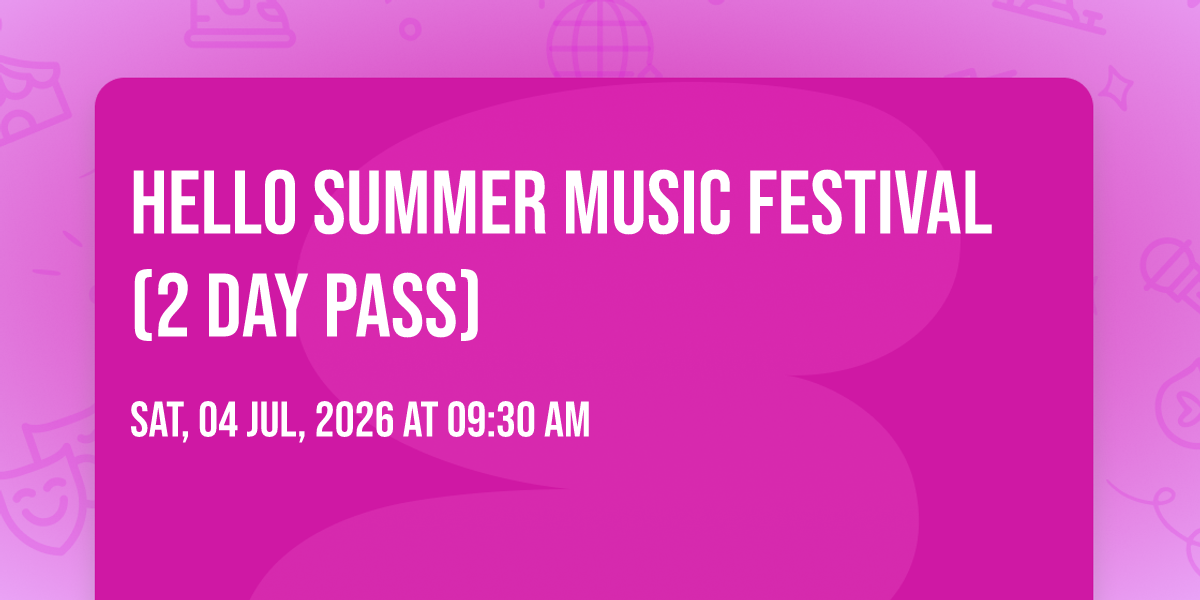 HELLO SUMMER MUSIC FESTIVAL (2 DAY PASS)

SAT, 04 JUL, 2026 AT 09:30 AM